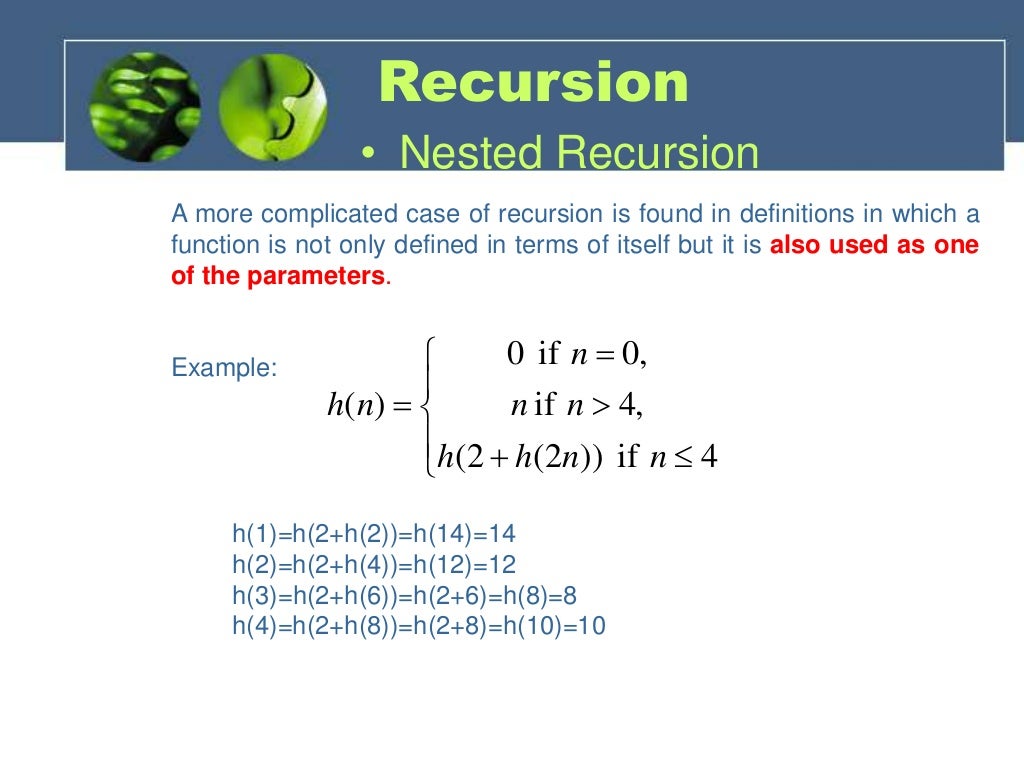 Recursion

• Nested Recursion

A more complicated case of recursion is found in definitions in which a function is not only defined in terms of itself but it is also used as one of the parameters.

Example:
$h(n) = \begin{cases} 0 \text{ if } n = 0, \\ n \text{ if } n > 4, \\ h(2 + h(2n)) \text{ if } n \leq 4 \end{cases}$

h(1)=h(2+h(2))=h(14)=14
h(2)=h(2+h(4))=h(12)=12
h(3)=h(2+h(6))=h(2+6)=h(8)=8
h(4)=h(2+h(8))=h(2+8)=h(10)=10